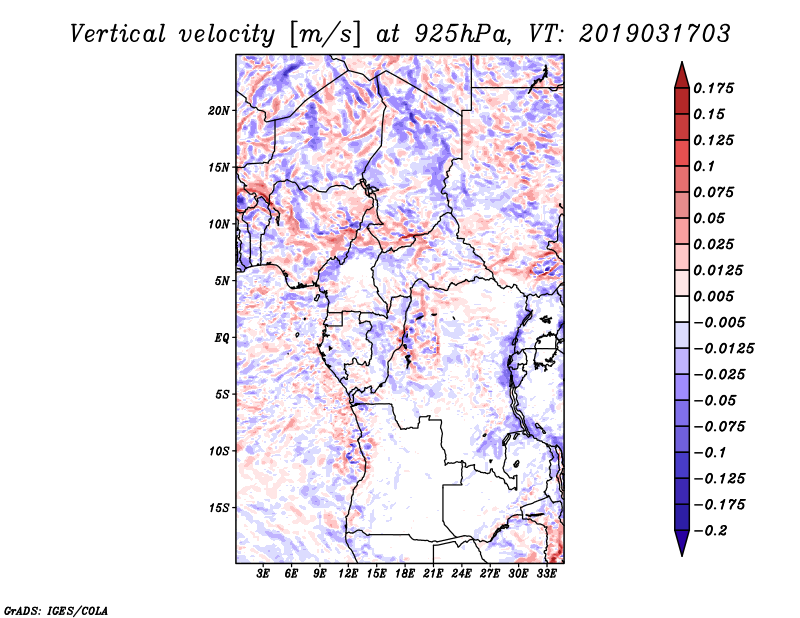 Vertical velocity [m/s] at 925hPa, VT: 2019031703

20N
15N
10N
5N
EQ
5S
10S
15S

3E 6E 9E 12E 15E 18E 21E 24E 27E 30E 33E

0.175
0.15
0.125
0.1
0.075
0.05
0.025
0.0125
0.005
−0.005
−0.0125
−0.025
−0.05
−0.075
−0.1
−0.125
−0.175
−0.2

GrADS: IGES/COLA